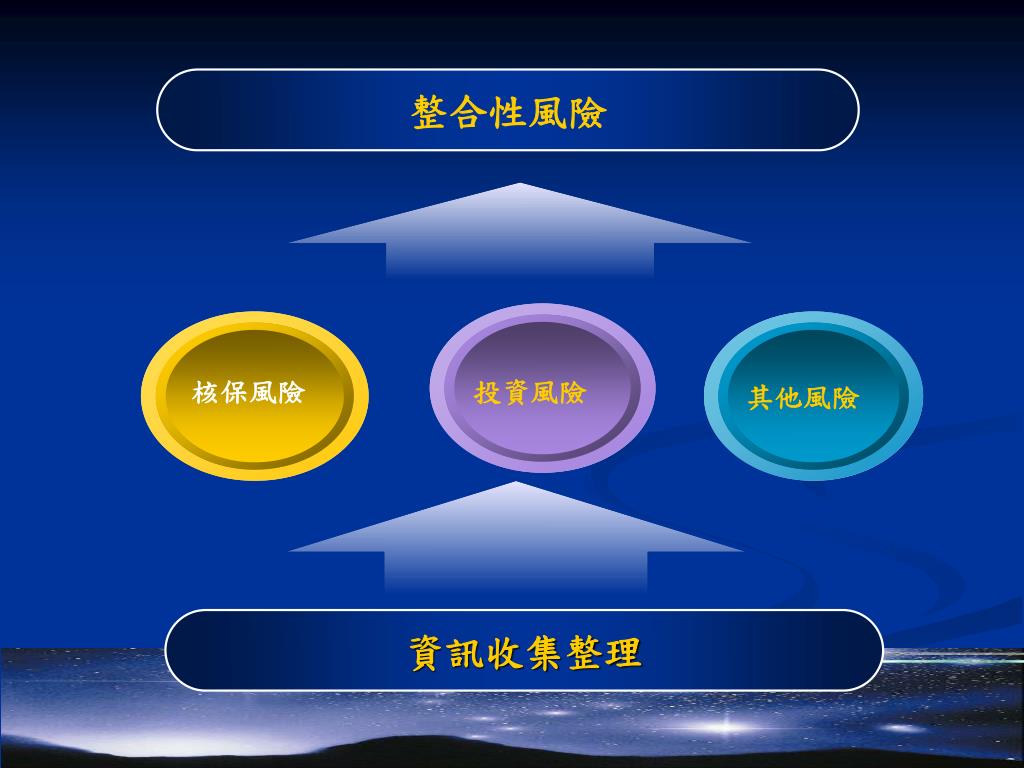 整合性風險

核保風險

投資風險

其他風險

資訊收集整理